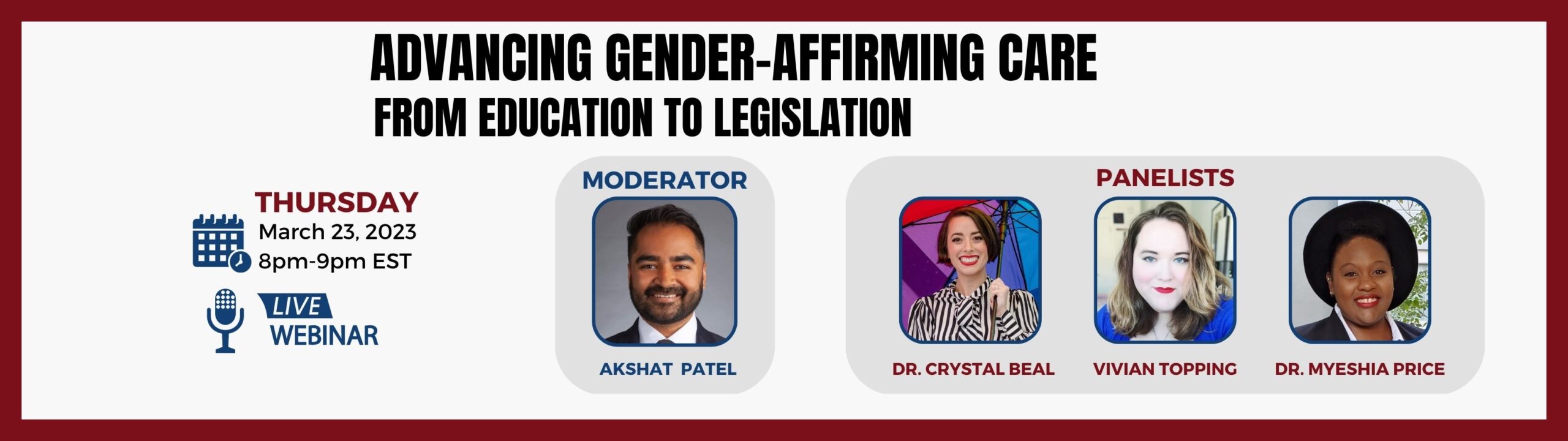 ADVANCING GENDER-AFFIRMING CARE
FROM EDUCATION TO LEGISLATION

THURSDAY
March 23, 2023
8pm-9pm EST

LIVE
WEBINAR

MODERATOR
AKSHAT PATEL

PANELISTS
DR. CRYSTAL BEAL
VIVIAN TOPPING
DR. MYESHIA PRICE